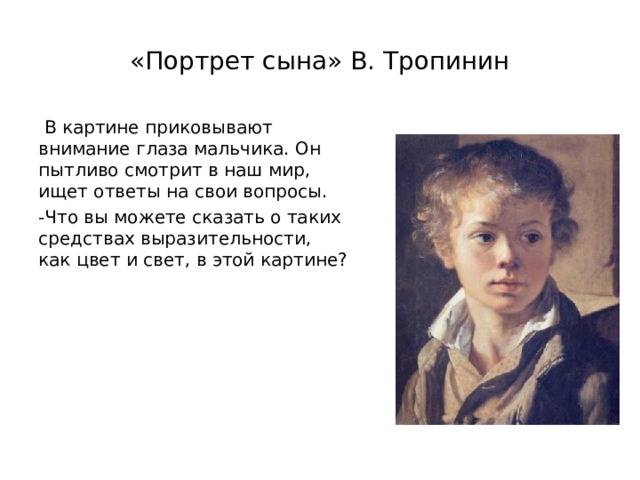 «Портрет сына» В. Тропинин

В картине приковывают внимание глаза мальчика. Он пытливо смотрит в наш мир, ищет ответы на свои вопросы.

-Что вы можете сказать о таких средствах выразительности, как цвет и свет, в этой картине?